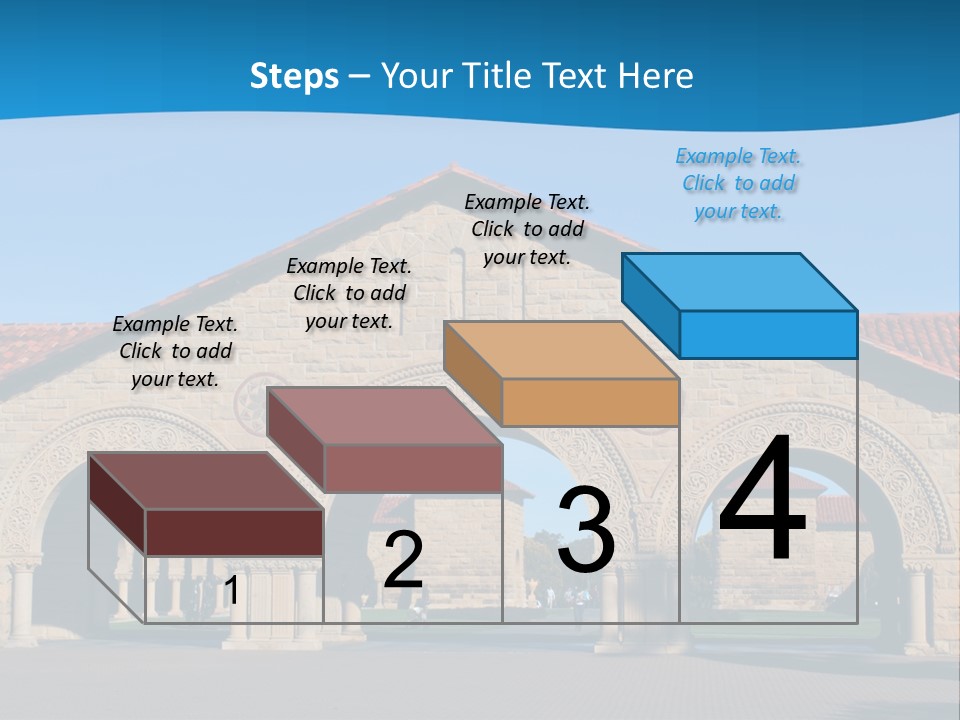 Steps – Your Title Text Here

Example Text. Click to add your text.

Example Text. Click to add your text.

Example Text. Click to add your text.

Example Text. Click to add your text.

1

2

3

4